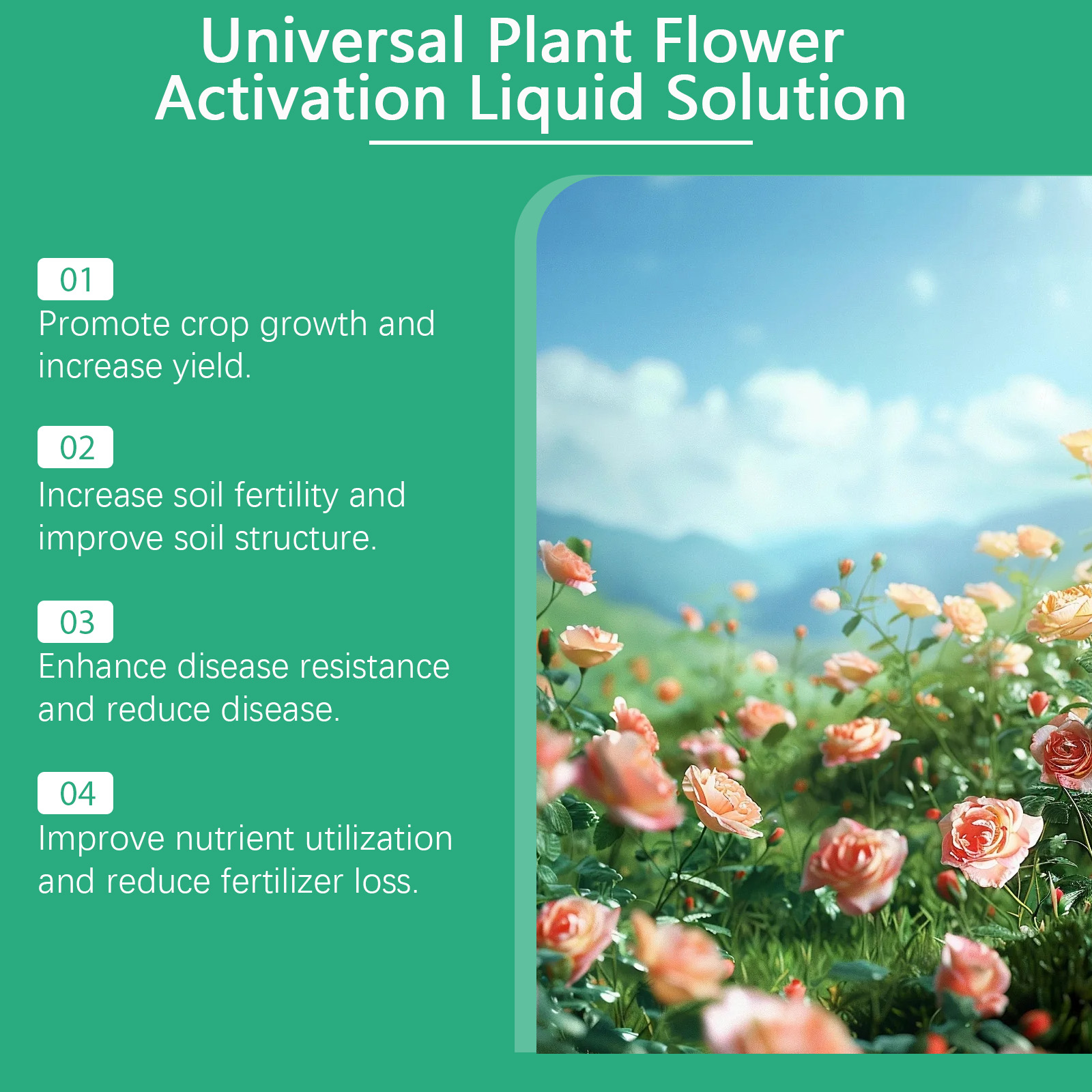 Universal Plant Flower Activation Liquid Solution

01
Promote crop growth and increase yield.

02
Increase soil fertility and improve soil structure.

03
Enhance disease resistance and reduce disease.

04
Improve nutrient utilization and reduce fertilizer loss.